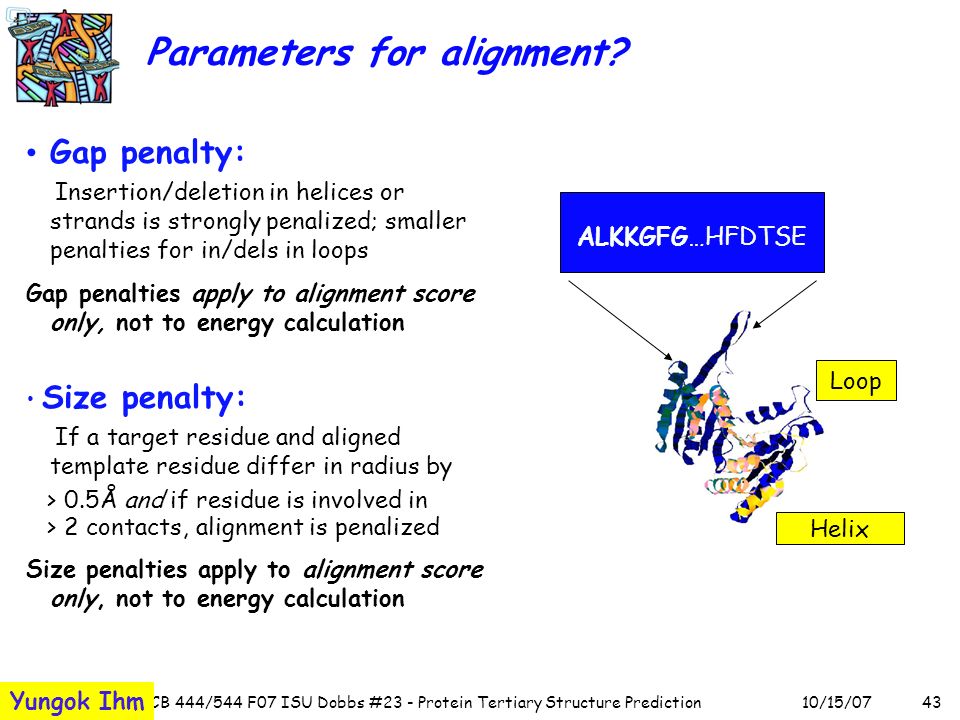 Parameters for alignment?

• Gap penalty:

Insertion/deletion in helices or strands is strongly penalized; smaller penalties for in/dels in loops

Gap penalties apply to alignment score only, not to energy calculation

• Size penalty:

If a target residue and aligned template residue differ in radius by > 0.5Å and if residue is involved in > 2 contacts, alignment is penalized

Size penalties apply to alignment score only, not to energy calculation

ALKKGFG…HFDTSE

Loop

Helix

Yungok Ihm

CB 444/544 F07 ISU Dobbs #23 - Protein Tertiary Structure Prediction

10/15/07

43